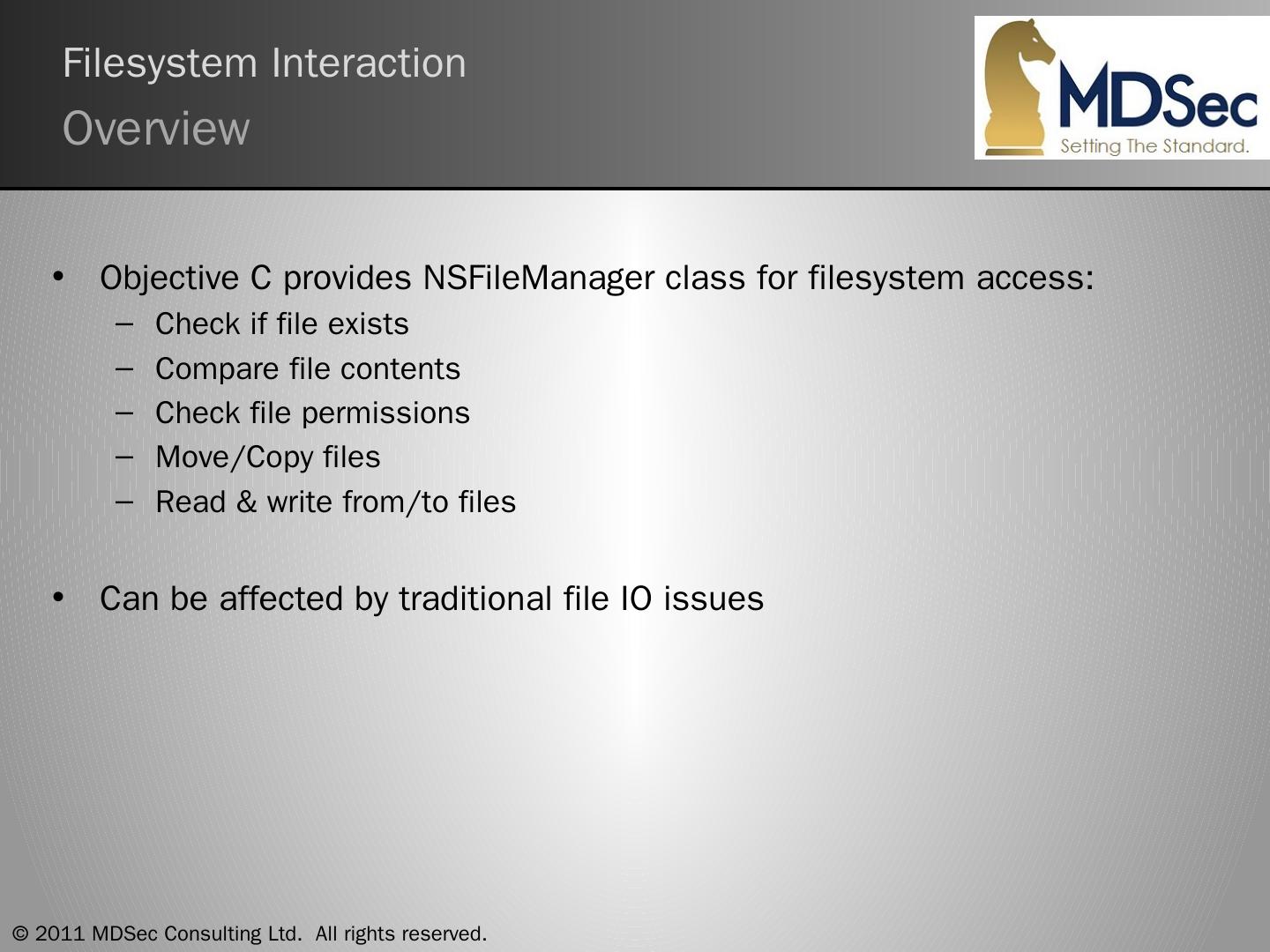 Filesystem Interaction
Overview

MDSec
Setting The Standard.

• Objective C provides NSFileManager class for filesystem access:
– Check if file exists
– Compare file contents
– Check file permissions
– Move/Copy files
– Read & write from/to files

• Can be affected by traditional file IO issues

© 2011 MDSec Consulting Ltd. All rights reserved.